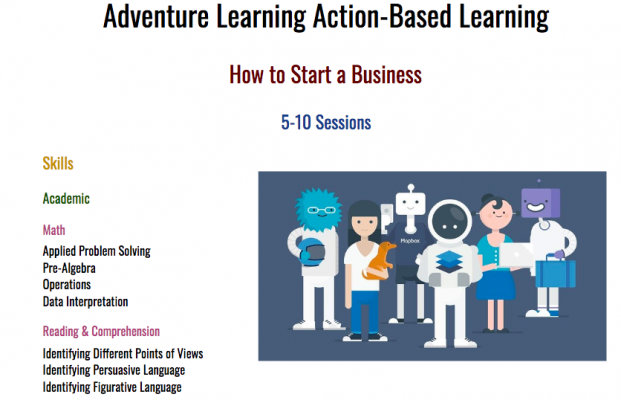 Adventure Learning Action-Based Learning

How to Start a Business

5-10 Sessions

Skills

Academic

Math

Applied Problem Solving
Pre-Algebra
Operations
Data Interpretation

Reading & Comprehension

Identifying Different Points of Views
Identifying Persuasive Language
Identifying Figurative Language

Mapbox